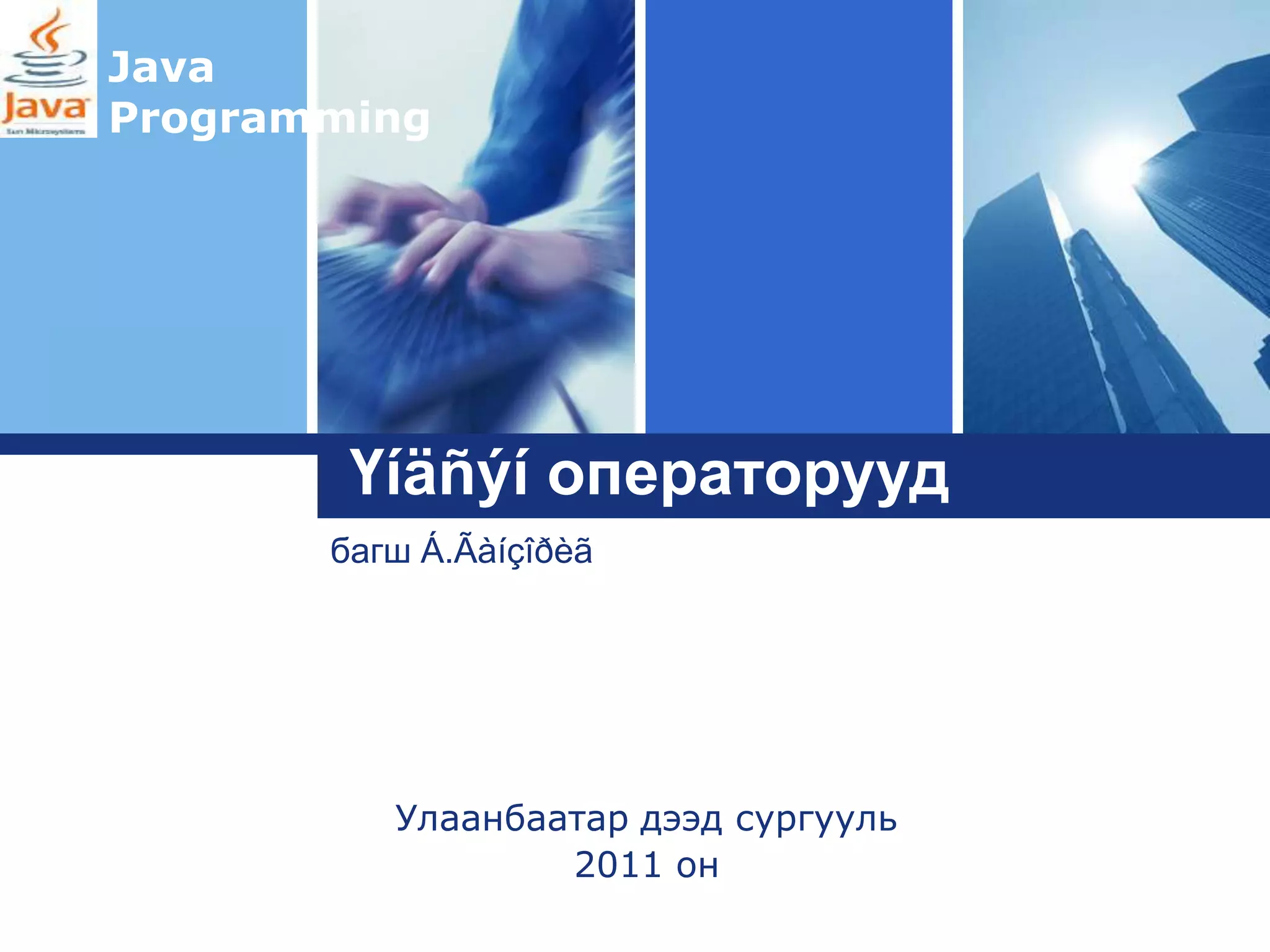 Java

Sun Microsystems

Java Programming

Yíäñýí операторууд

багш Á.Ãàíçîðèã

Улаанбаатар дээд сургууль
2011 он